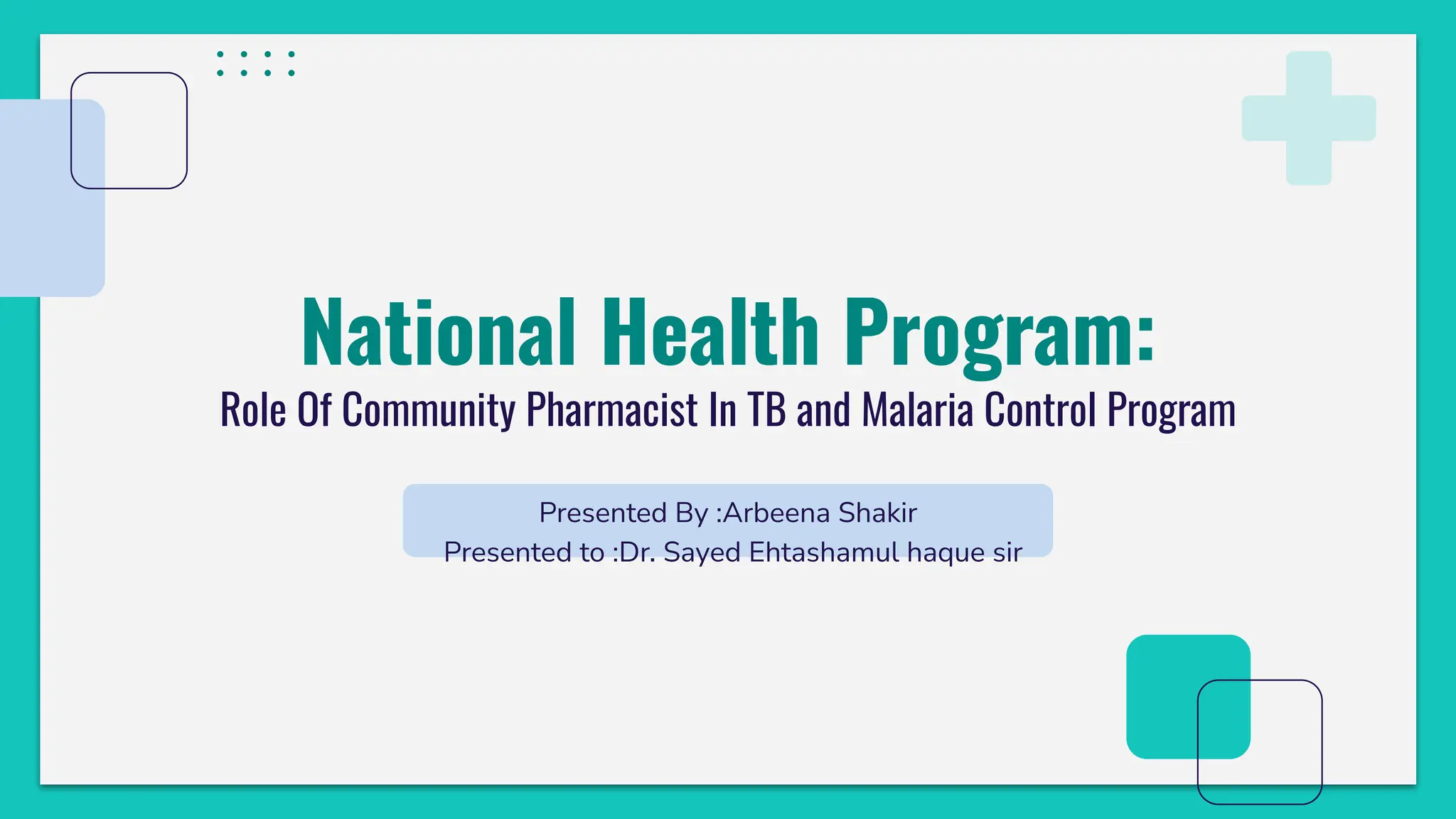 National Health Program:
Role Of Community Pharmacist In TB and Malaria Control Program

Presented By :Arbeena Shakir
Presented to :Dr. Sayed Ehtashamul haque sir